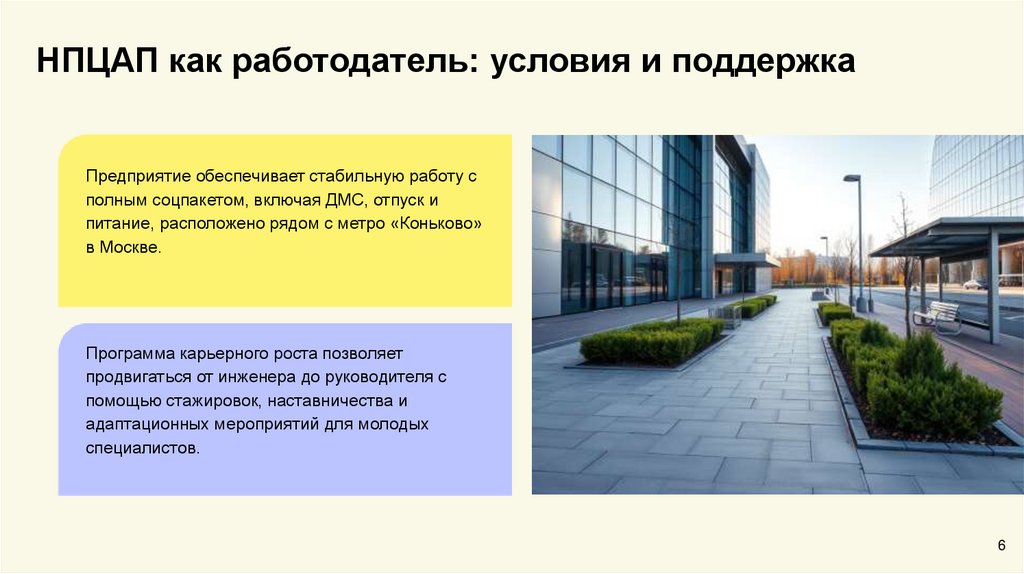 НПЦАП как работодатель: условия и поддержка

Предприятие обеспечивает стабильную работу с полным соцпакетом, включая ДМС, отпуск и питание, расположено рядом с метро «Коньково» в Москве.

Программа карьерного роста позволяет продвигаться от инженера до руководителя с помощью стажировок, наставничества и адаптационных мероприятий для молодых специалистов.

6